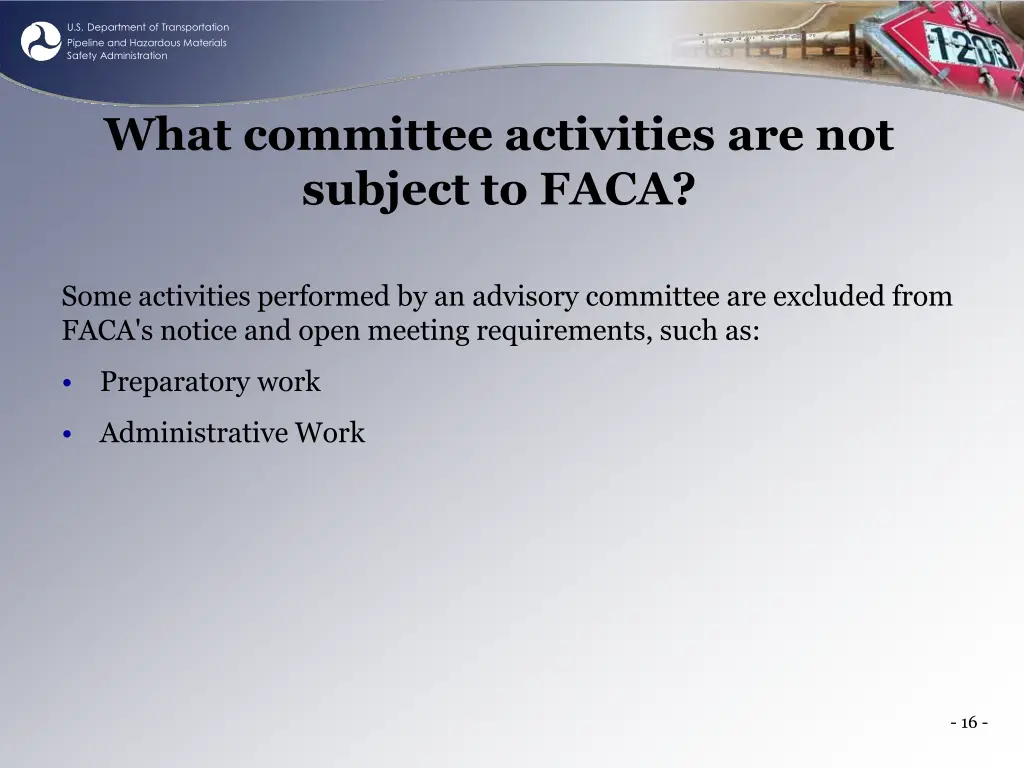 U.S. Department of Transportation
Pipeline and Hazardous Materials Safety Administration

1203

What committee activities are not subject to FACA?

Some activities performed by an advisory committee are excluded from FACA's notice and open meeting requirements, such as:

• Preparatory work
• Administrative Work

- 16 -